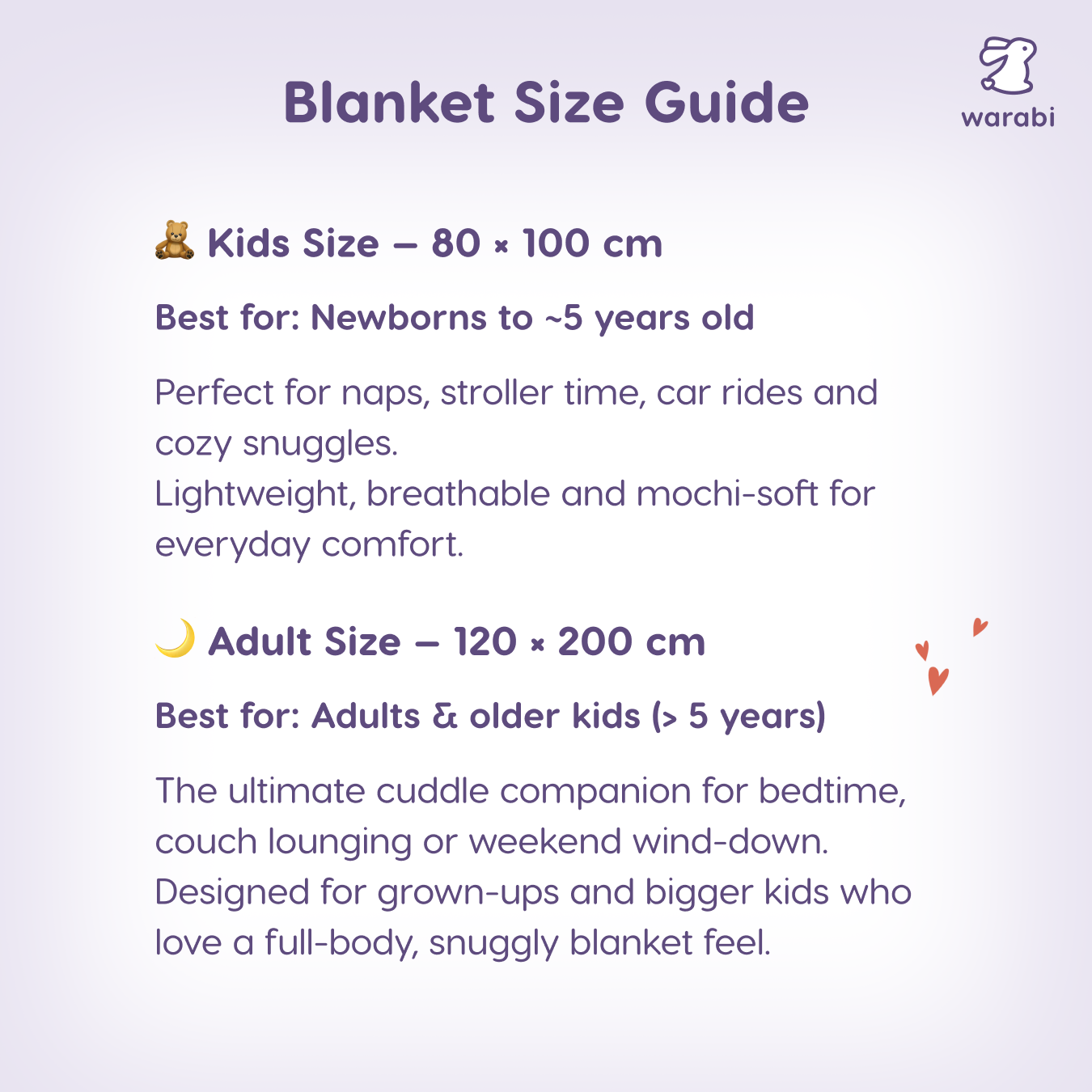 Blanket Size Guide

warabi

🧸 Kids Size – 80 × 100 cm

Best for: Newborns to ~5 years old

Perfect for naps, stroller time, car rides and cozy snuggles.
Lightweight, breathable and mochi-soft for everyday comfort.

🌙 Adult Size – 120 × 200 cm

Best for: Adults & older kids (> 5 years)

The ultimate cuddle companion for bedtime, couch lounging or weekend wind-down.
Designed for grown-ups and bigger kids who love a full-body, snuggly blanket feel.